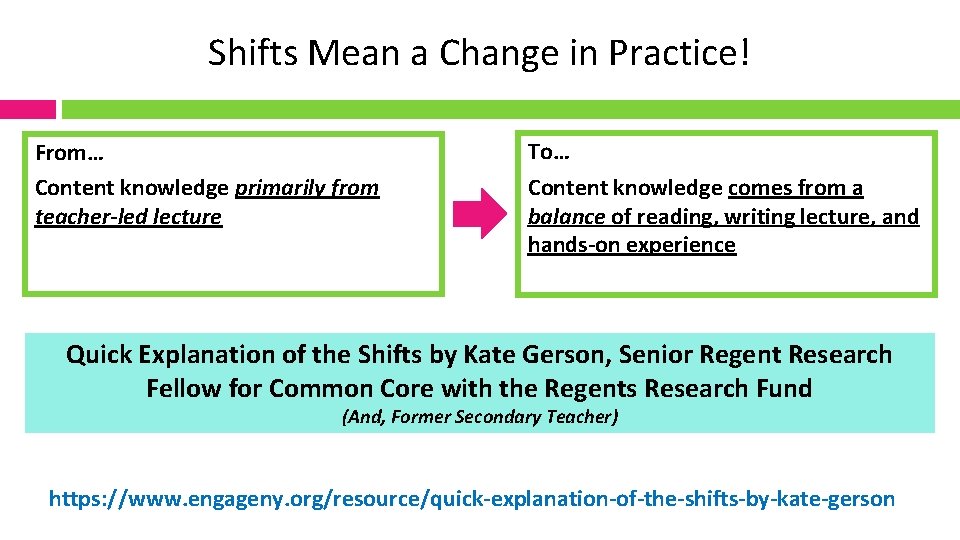 Shifts Mean a Change in Practice!

From…

Content knowledge primarily from teacher-led lecture

To…

Content knowledge comes from a balance of reading, writing lecture, and hands-on experience

Quick Explanation of the Shifts by Kate Gerson, Senior Regent Research Fellow for Common Core with the Regents Research Fund

(And, Former Secondary Teacher)

https://www.engageny.org/resource/quick-explanation-of-the-shifts-by-kate-gerson